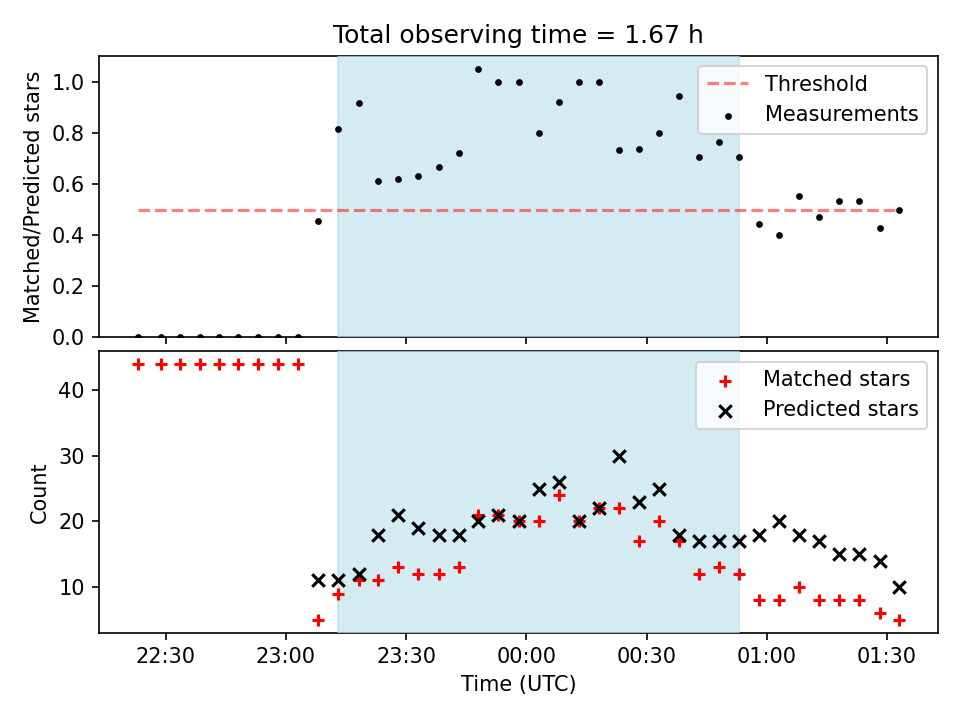 Total observing time = 1.67 h

Matched/Predicted stars

1.0
0.8
0.6
0.4
0.2
0.0

Threshold
Measurements

Count

40
30
20
10

Matched stars
Predicted stars

22:30
23:00
23:30
00:00
00:30
01:00
01:30

Time (UTC)